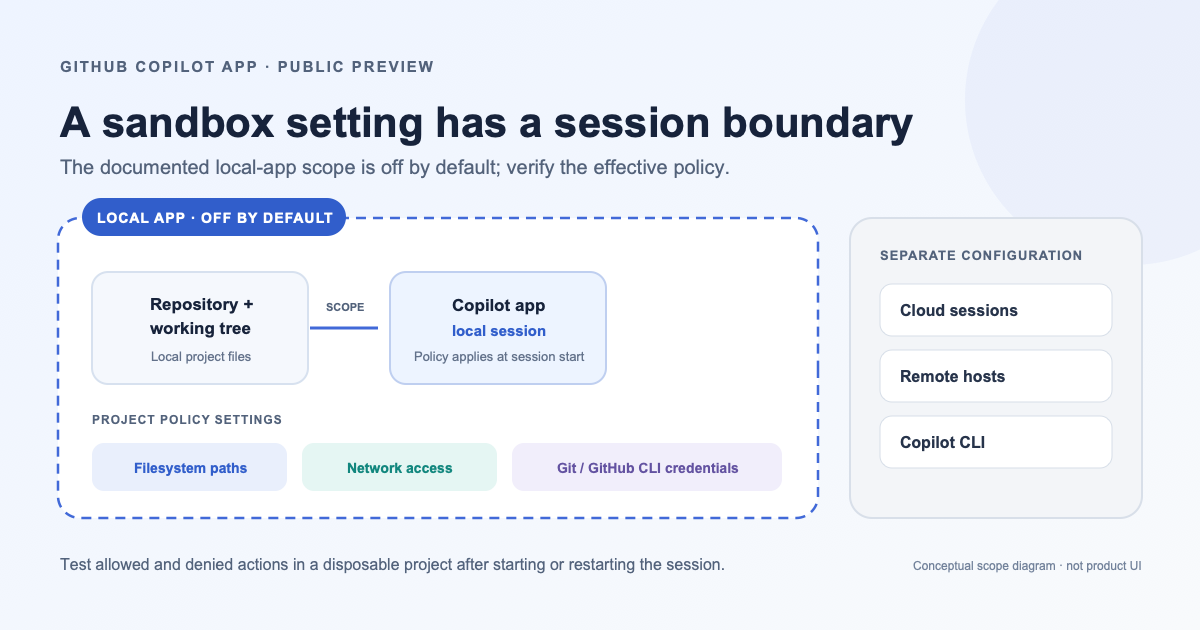 GITHUB COPILOT APP · PUBLIC PREVIEW

A sandbox setting has a session boundary

The documented local-app scope is off by default; verify the effective policy.

LOCAL APP · OFF BY DEFAULT

Repository + working tree
Local project files

SCOPE

Copilot app
local session
Policy applies at session start

PROJECT POLICY SETTINGS

Filesystem paths

Network access

Git / GitHub CLI credentials

SEPARATE CONFIGURATION

Cloud sessions

Remote hosts

Copilot CLI

Test allowed and denied actions in a disposable project after starting or restarting the session.

Conceptual scope diagram · not product UI